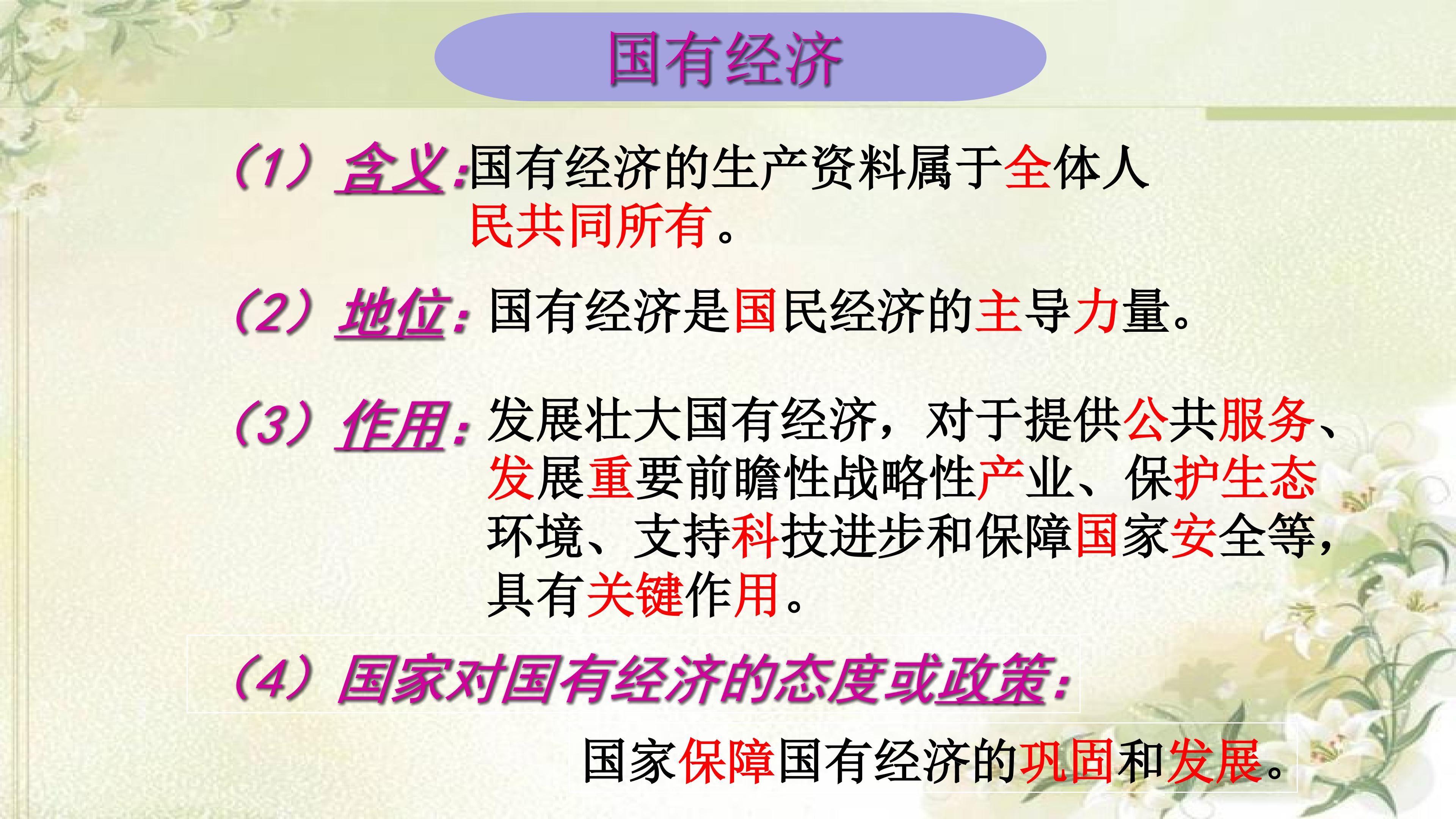 国有经济

（1）含义:国有经济的生产资料属于全体人民共同所有。

（2）地位：国有经济是国民经济的主导力量。

（3）作用：发展壮大国有经济，对于提供公共服务、发展重要前瞻性战略性产业、保护生态环境、支持科技进步和保障国家安全等，具有关键作用。

（4）国家对国有经济的态度或政策：

国家保障国有经济的巩固和发展。